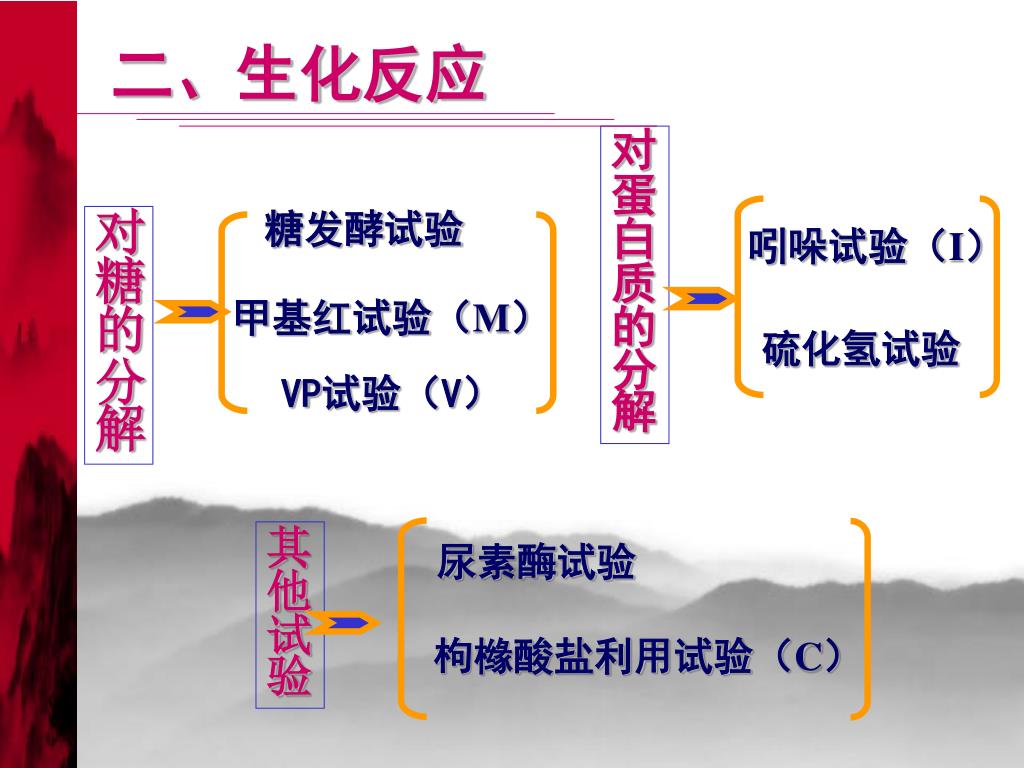 二、生化反应

对糖的分解

糖发酵试验

甲基红试验（M）

VP试验（V）

对蛋白质的分解

吲哚试验（I）

硫化氢试验

其他试验

尿素酶试验

枸橼酸盐利用试验（C）